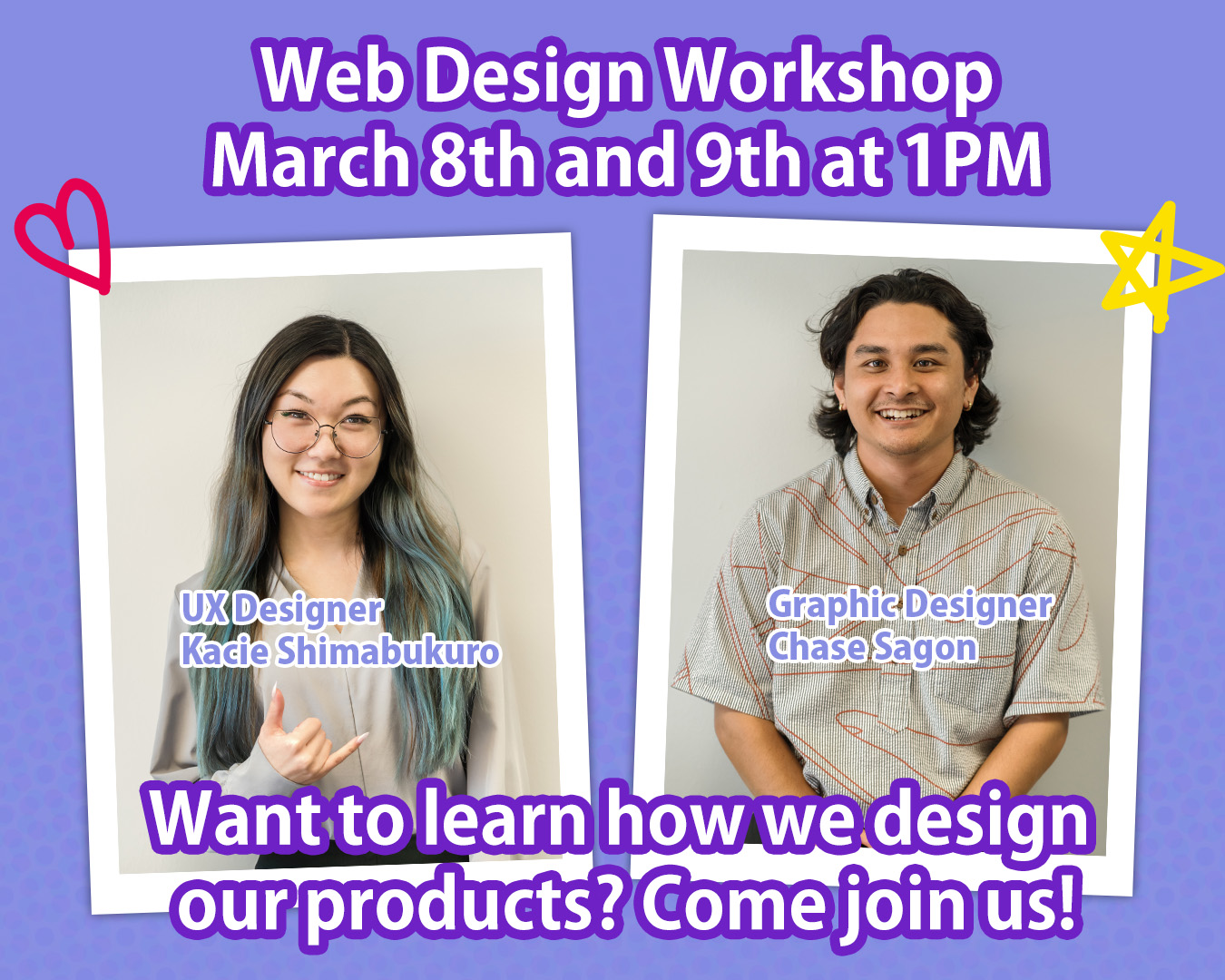 Web Design Workshop
March 8th and 9th at 1PM

UX Designer
Kacie Shimabukuro

Graphic Designer
Chase Sagon

Want to learn how we design our products? Come join us!